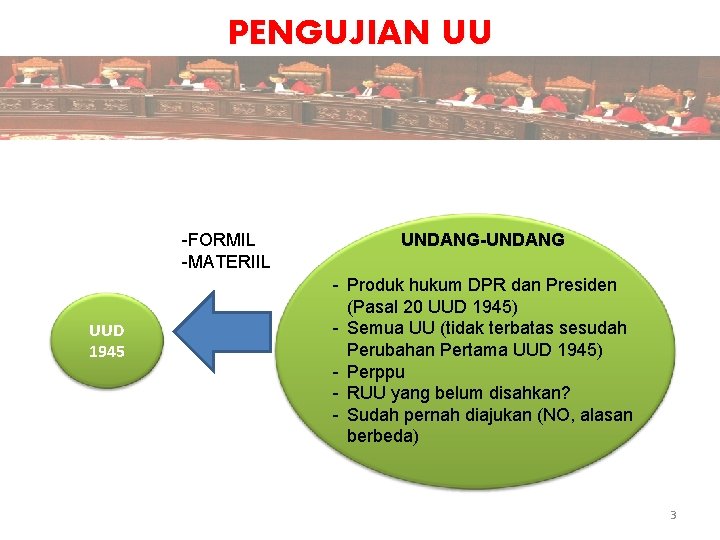 PENGUJIAN UU

-FORMIL
-MATERIIL

UUD 1945

UNDANG-UNDANG

- Produk hukum DPR dan Presiden (Pasal 20 UUD 1945)
- Semua UU (tidak terbatas sesudah Perubahan Pertama UUD 1945)
- Perppu
- RUU yang belum disahkan?
- Sudah pernah diajukan (NO, alasan berbeda)

3